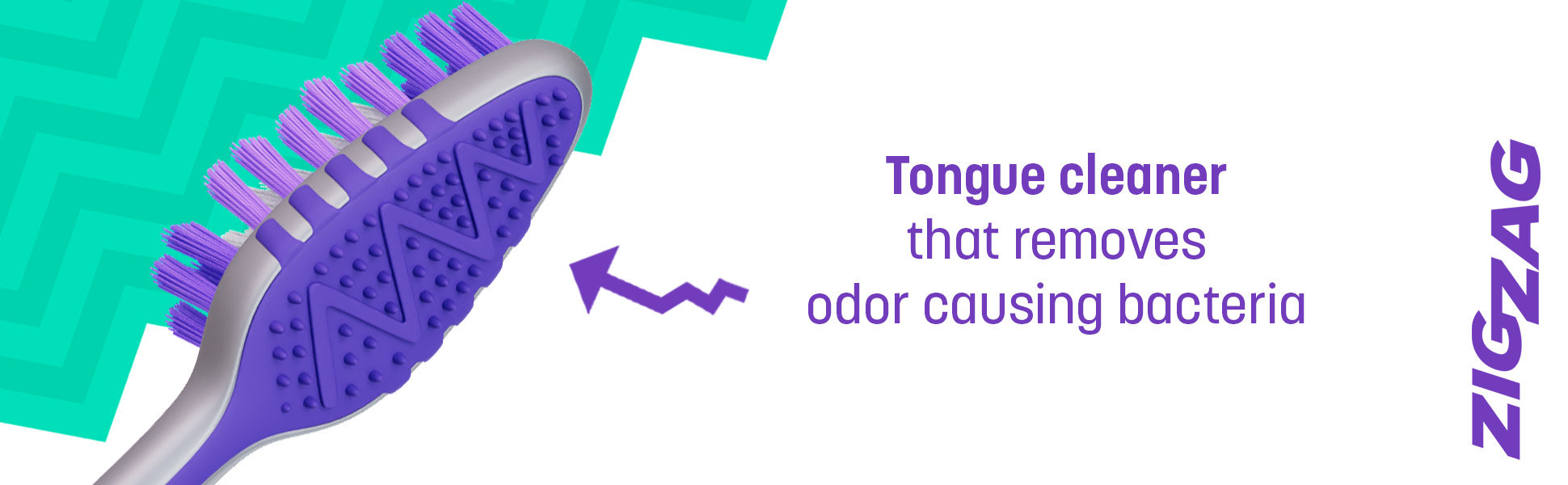 Tongue cleaner
that removes
odor causing bacteria

ZIGZAG